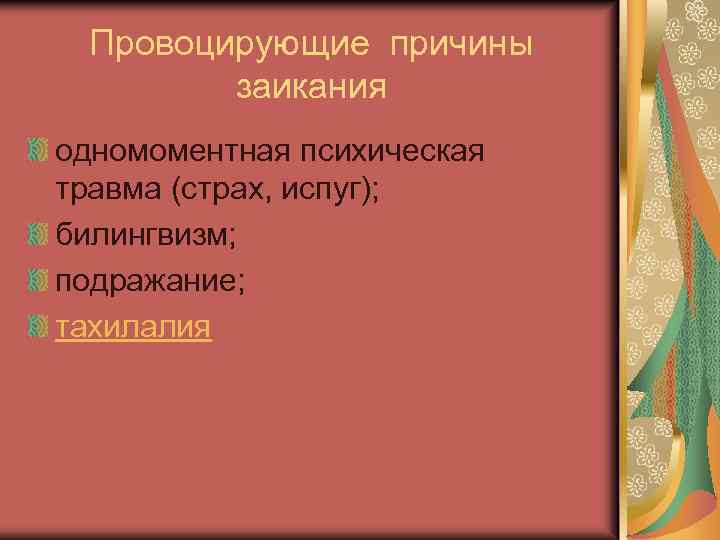 Провоцирующие причины заикания

одномоментная психическая травма (страх, испуг);

билингвизм;

подражание;

тахилалия